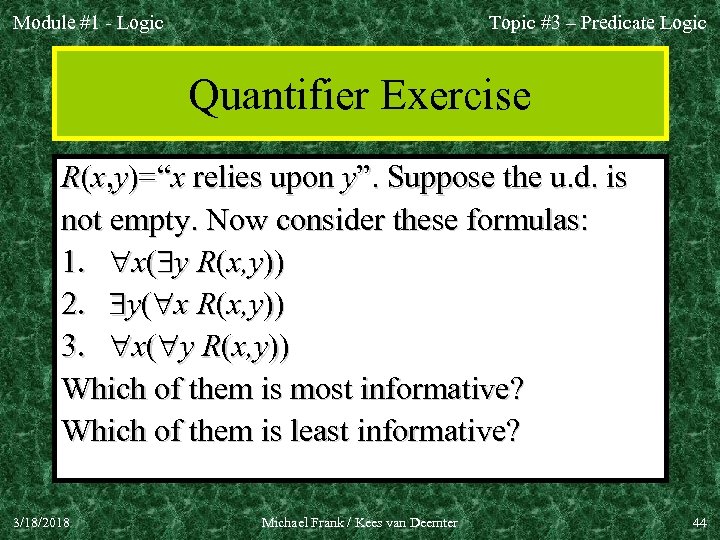 Module #1 - Logic

Topic #3 – Predicate Logic

Quantifier Exercise

$R(x,y)$=“$x$ relies upon $y$”. Suppose the u.d. is not empty. Now consider these formulas:

1. $\forall x(\exists y\ R(x,y))$
2. $\exists y(\forall x\ R(x,y))$
3. $\forall x(\forall y\ R(x,y))$

Which of them is most informative?
Which of them is least informative?

3/18/2018

Michael Frank / Kees van Deemter

44